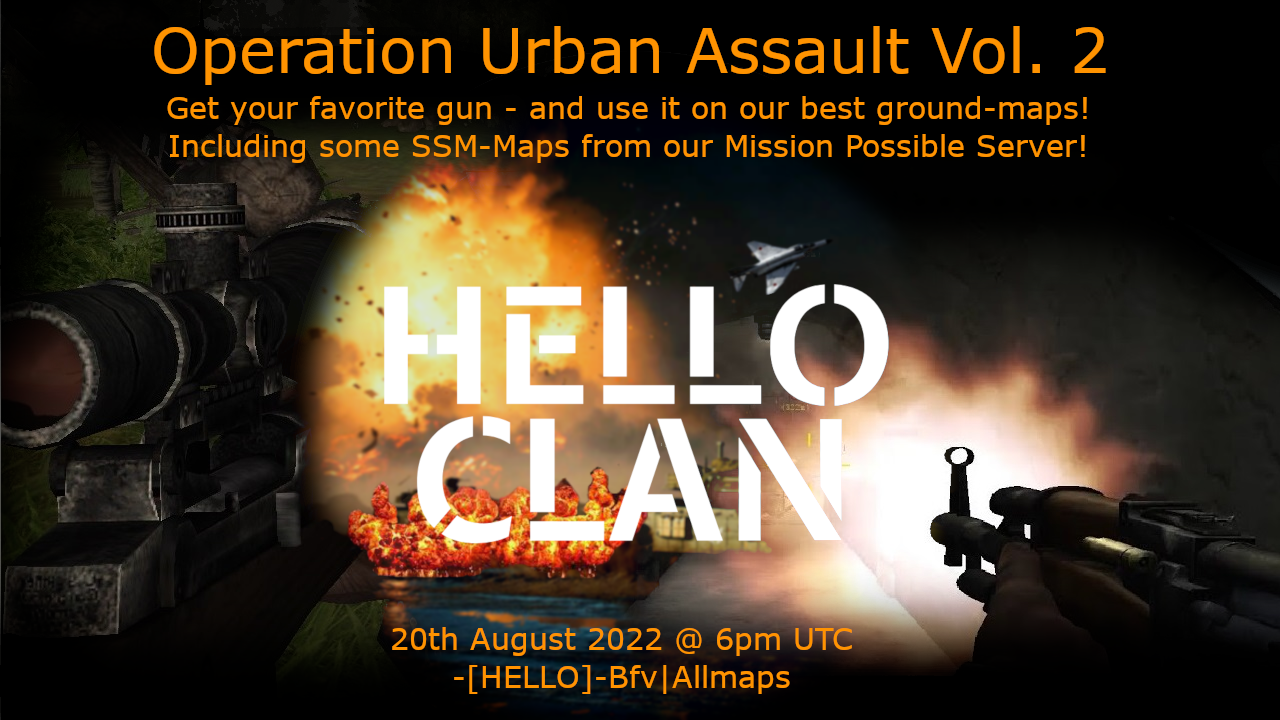 Operation Urban Assault Vol. 2
Get your favorite gun - and use it on our best ground-maps!
Including some SSM-Maps from our Mission Possible Server!

HELLO
CLAN

20th August 2022 @ 6pm UTC
-[HELLO]-Bfv|Allmaps